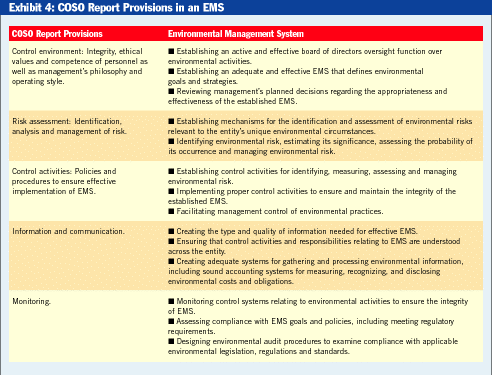 Exhibit 4: COSO Report Provisions in an EMS

| COSO Report Provisions | Environmental Management System |
|---|---|
| Control environment: Integrity, ethical values and competence of personnel as well as management's philosophy and operating style. | ■ Establishing an active and effective board of directors oversight function over environmental activities. ■ Establishing an adequate and effective EMS that defines environmental goals and strategies. ■ Reviewing management's planned decisions regarding the appropriateness and effectiveness of the established EMS. |
| Risk assessment: Identification, analysis and management of risk. | ■ Establishing mechanisms for the identification and assessment of environmental risks relevant to the entity's unique environmental circumstances. ■ Identifying environmental risk, estimating its significance, assessing the probability of its occurrence and managing environmental risk. |
| Control activities: Policies and procedures to ensure effective implementation of EMS. | ■ Establishing control activities for identifying, measuring, assessing and managing environmental risk. ■ Implementing proper control activities to ensure and maintain the integrity of the established EMS. ■ Facilitating management control of environmental practices. |
| Information and communication. | ■ Creating the type and quality of information needed for effective EMS. ■ Ensuring that control activities and responsibilities relating to EMS are understood across the entity. ■ Creating adequate systems for gathering and processing environmental information, including sound accounting systems for measuring, recognizing, and disclosing environmental costs and obligations. |
| Monitoring. | ■ Monitoring control systems relating to environmental activities to ensure the integrity of EMS. ■ Assessing compliance with EMS goals and policies, including meeting regulatory requirements. ■ Designing environmental audit procedures to examine compliance with applicable environmental legislation, regulations and standards. |